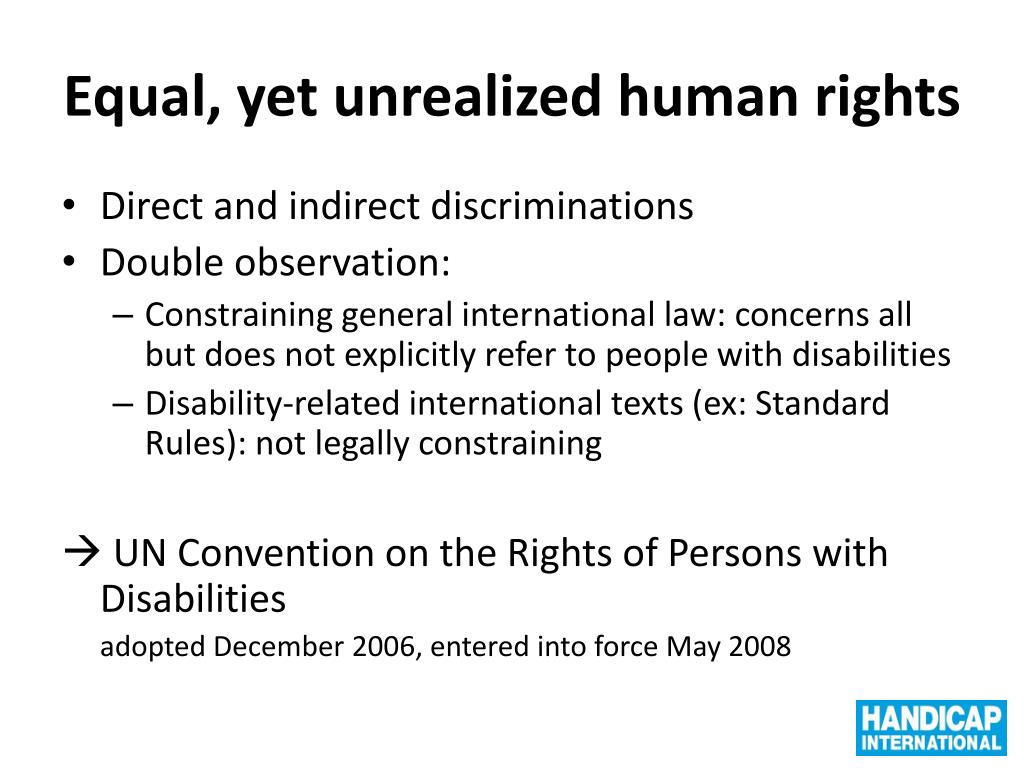 Equal, yet unrealized human rights

• Direct and indirect discriminations
• Double observation:
– Constraining general international law: concerns all but does not explicitly refer to people with disabilities
– Disability-related international texts (ex: Standard Rules): not legally constraining

→ UN Convention on the Rights of Persons with Disabilities
adopted December 2006, entered into force May 2008

HANDICAP INTERNATIONAL